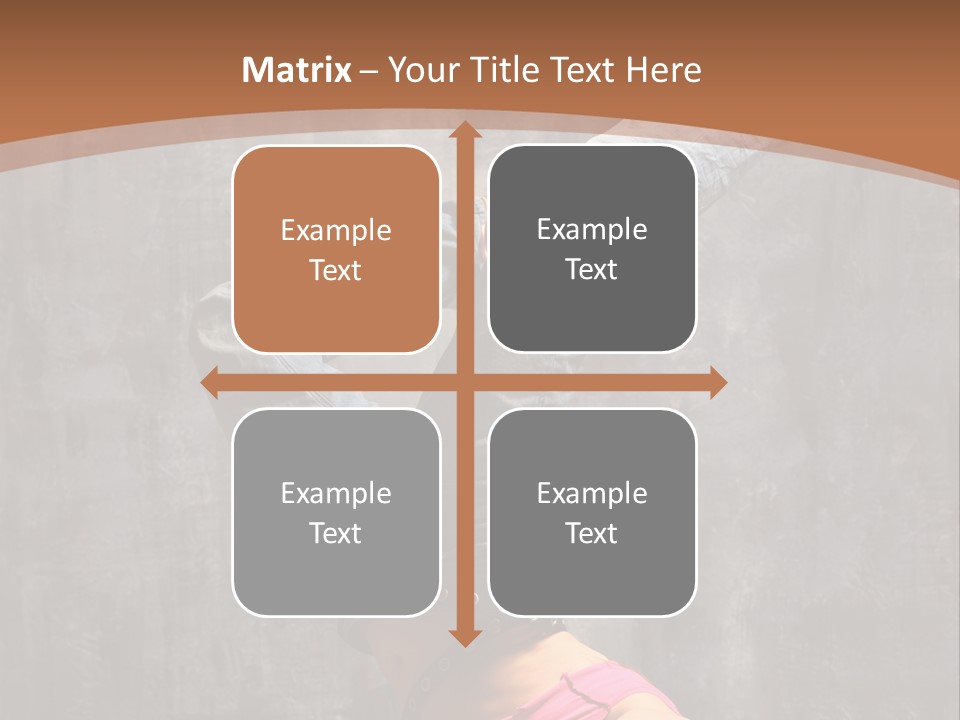 Matrix – Your Title Text Here

Example Text

Example Text

Example Text

Example Text